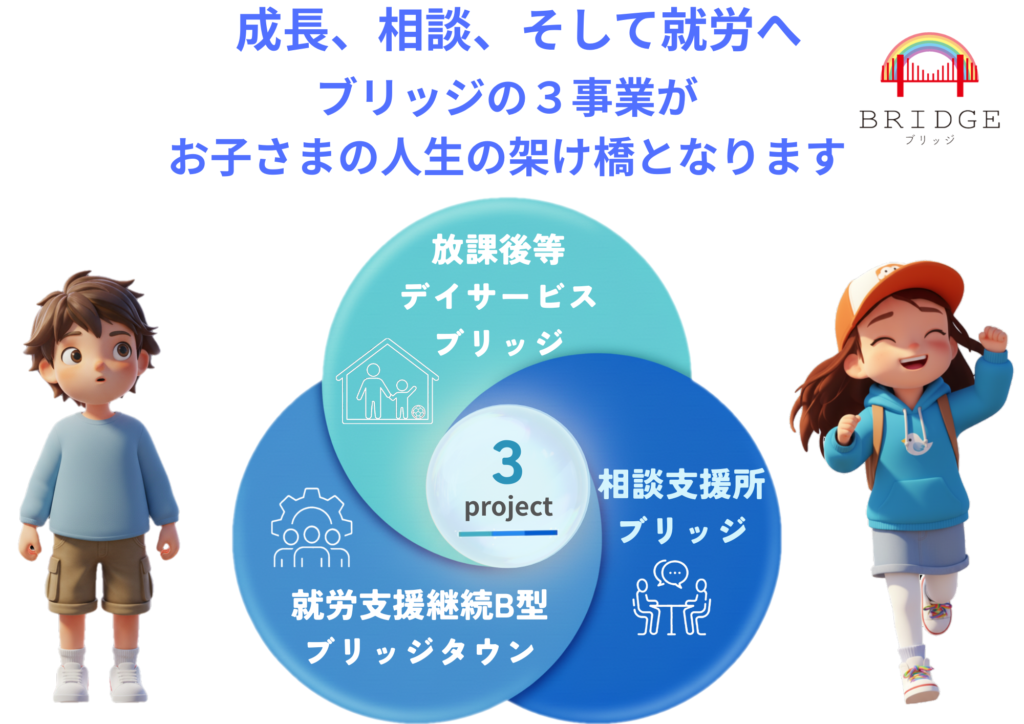 成長、相談、そして就労へ
ブリッジの３事業が
お子さまの人生の架け橋となります

BRIDGE
ブリッジ

放課後等
デイサービス
ブリッジ

3
project

相談支援所
ブリッジ

就労支援継続B型
ブリッジタウン